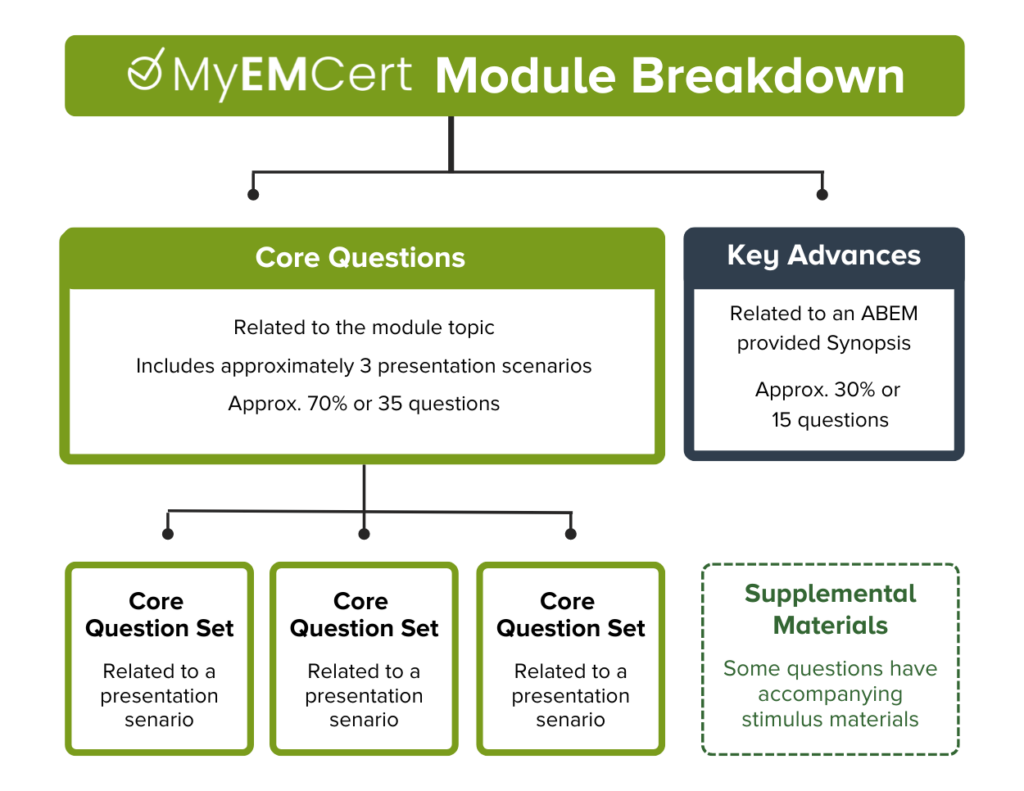 MyEMCert Module Breakdown

Core Questions

Related to the module topic

Includes approximately 3 presentation scenarios

Approx. 70% or 35 questions

Key Advances

Related to an ABEM provided Synopsis

Approx. 30% or 15 questions

Core Question Set

Related to a presentation senario

Core Question Set

Related to a presentation senario

Core Question Set

Related to a presentation senario

Supplemental Materials

Some questions have accompanying stimulus materials